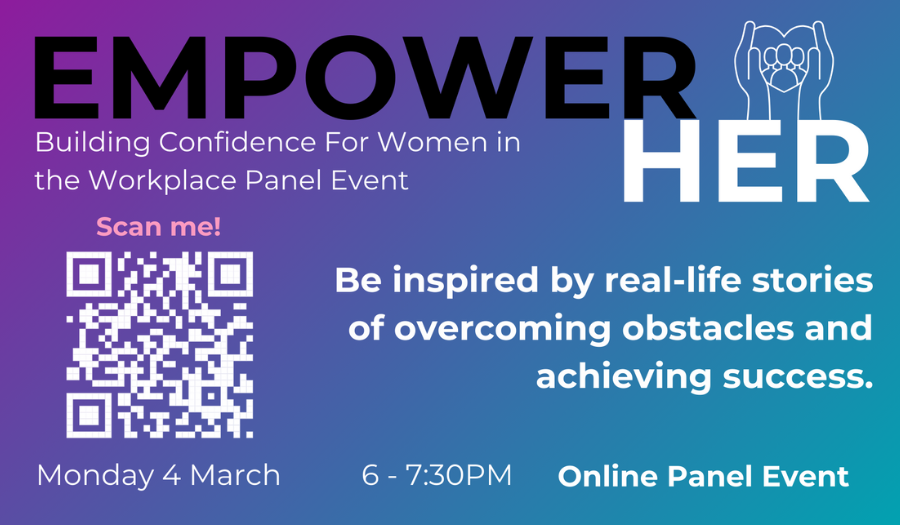 EMPOWER HER

Building Confidence For Women in the Workplace Panel Event

Scan me!

Be inspired by real-life stories of overcoming obstacles and achieving success.

Monday 4 March

6 - 7:30PM

Online Panel Event